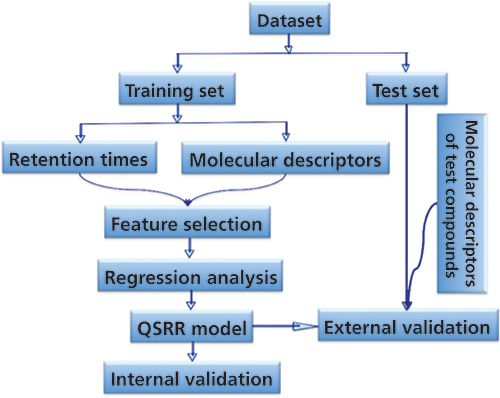 Dataset

Training set

Test set

Retention times

Molecular descriptors

Molecular descriptors of test compounds

Feature selection

Regression analysis

QSRR model

External validation

Internal validation